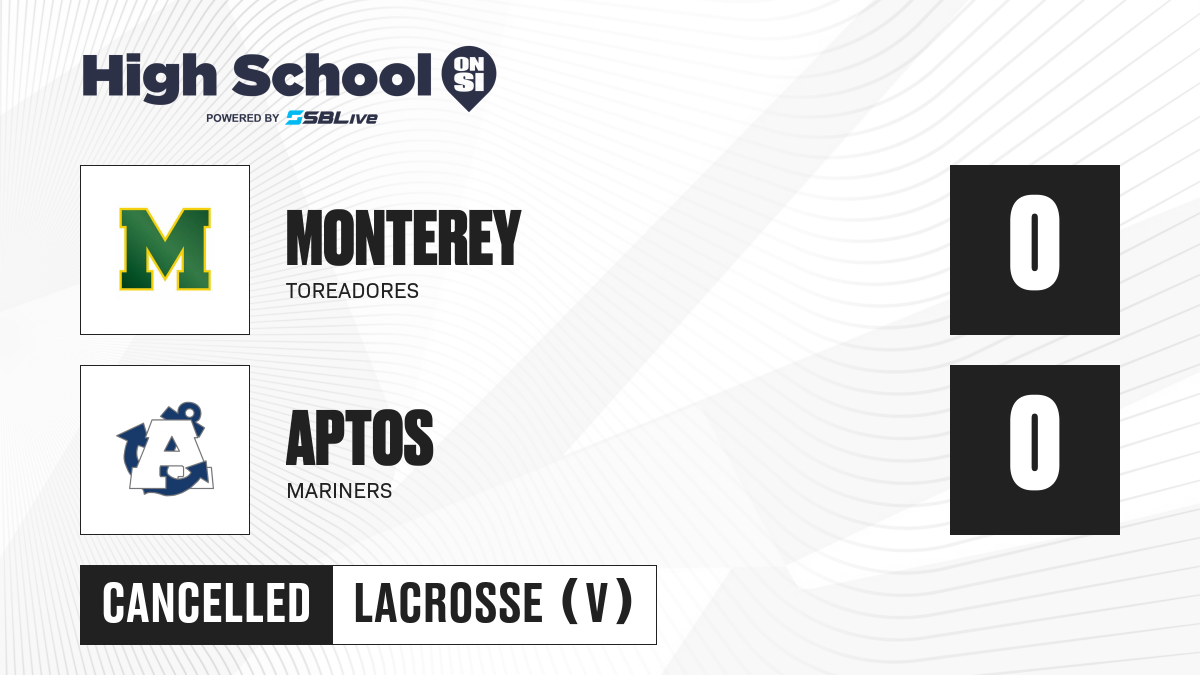 High School ON SI
POWERED BY SBLive

M

MONTEREY
TOREADORES

0

A

APTOS
MARINERS

0

CANCELLED

LACROSSE (V)